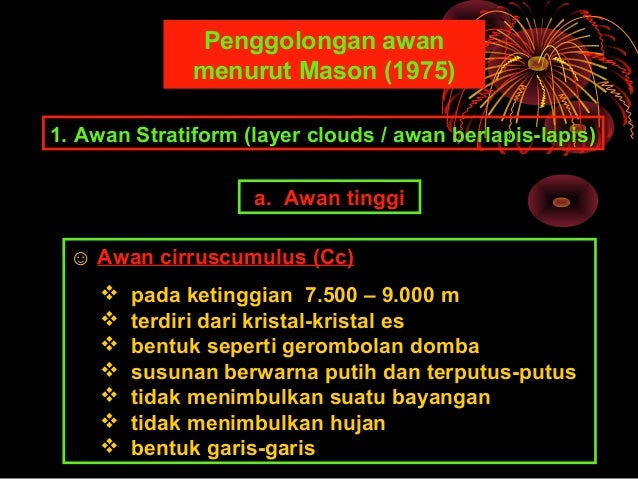 Penggolongan awan menurut Mason (1975)

1. Awan Stratiform (layer clouds / awan berlapis-lapis)

a. Awan tinggi

☺ Awan cirruscumulus (Cc)

❖ pada ketinggian 7.500 – 9.000 m
❖ terdiri dari kristal-kristal es
❖ bentuk seperti gerombolan domba
❖ susunan berwarna putih dan terputus-putus
❖ tidak menimbulkan suatu bayangan
❖ tidak menimbulkan hujan
❖ bentuk garis-garis